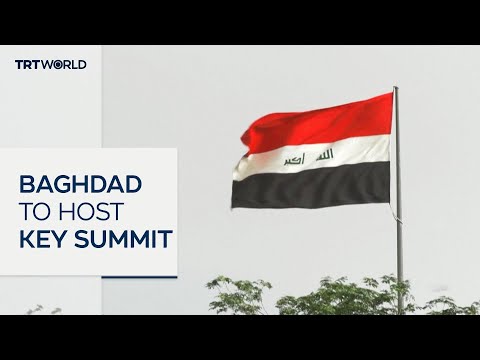 TRTWORLD

BAGHDAD
TO HOST
KEY SUMMIT

الله اكبر